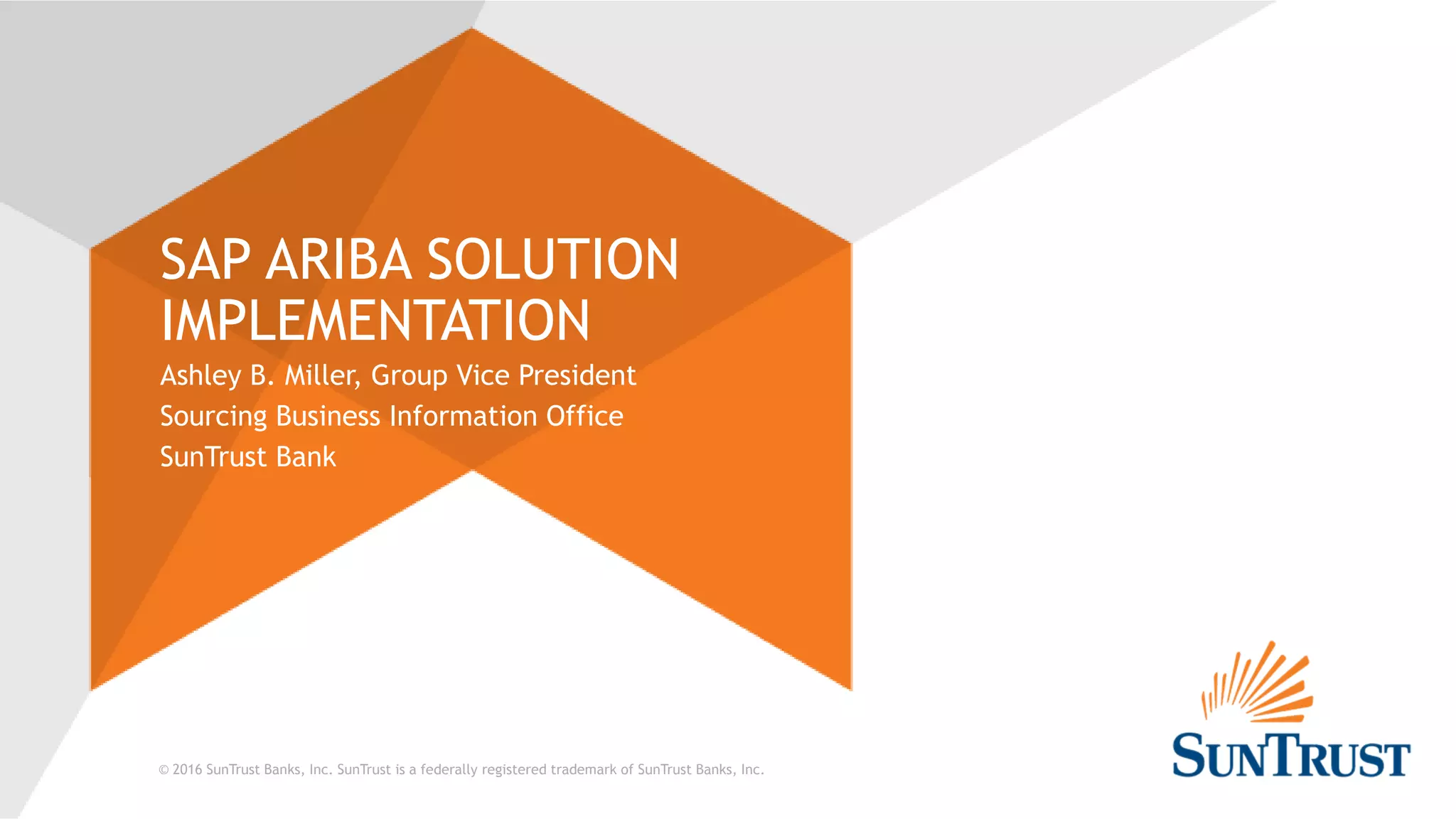 SAP ARIBA SOLUTION IMPLEMENTATION

Ashley B. Miller, Group Vice President
Sourcing Business Information Office
SunTrust Bank

© 2016 SunTrust Banks, Inc. SunTrust is a federally registered trademark of SunTrust Banks, Inc.

SUNTRUST